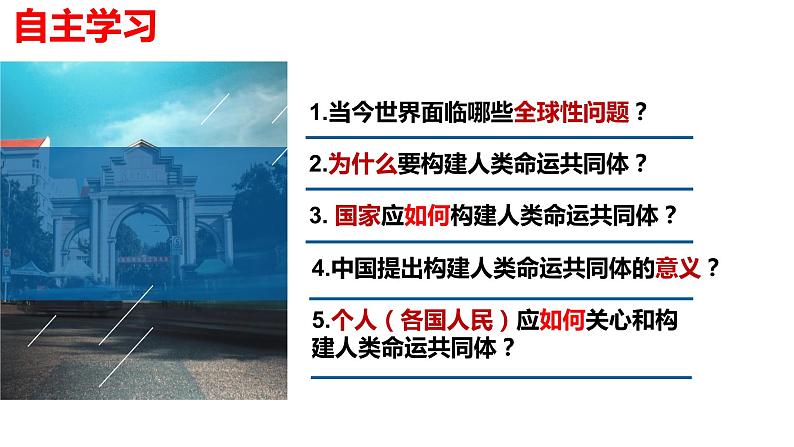 自主学习

1.当今世界面临哪些全球性问题？

2.为什么要构建人类命运共同体？

3. 国家应如何构建人类命运共同体？

4.中国提出构建人类命运共同体的意义？

5.个人（各国人民）应如何关心和构建人类命运共同体？